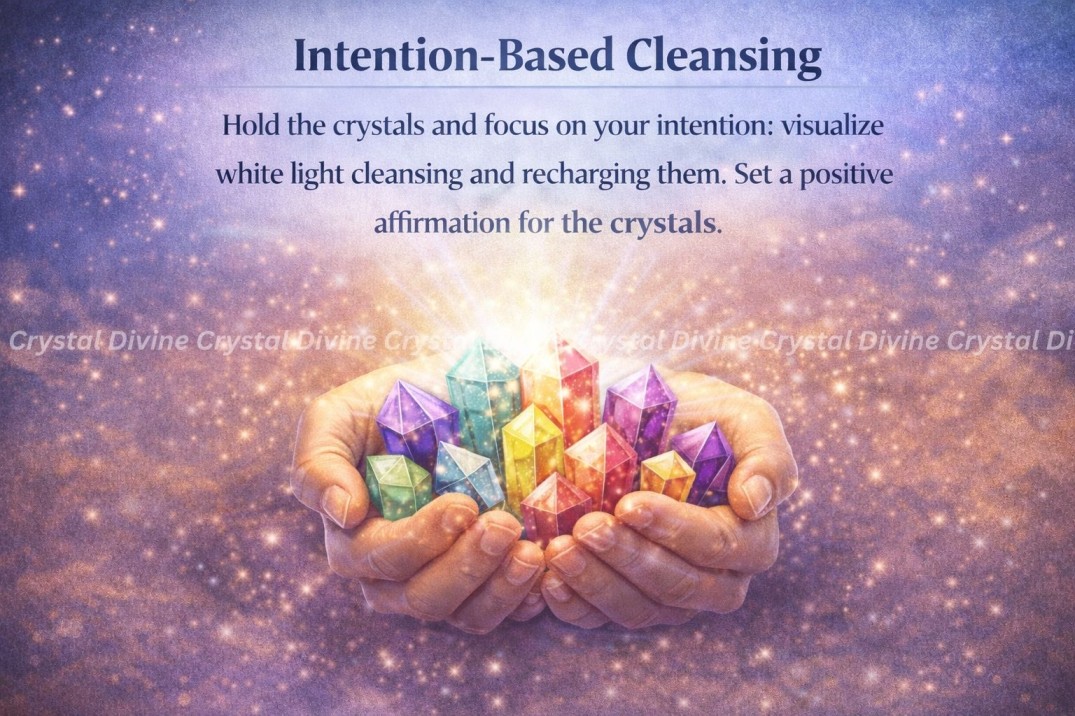 Intention-Based Cleansing

Hold the crystals and focus on your intention: visualize white light cleansing and recharging them. Set a positive affirmation for the crystals.

Crystal Divine Crystal Divine Crystal Divine Crystal Divine Crystal Divine Crystal Di